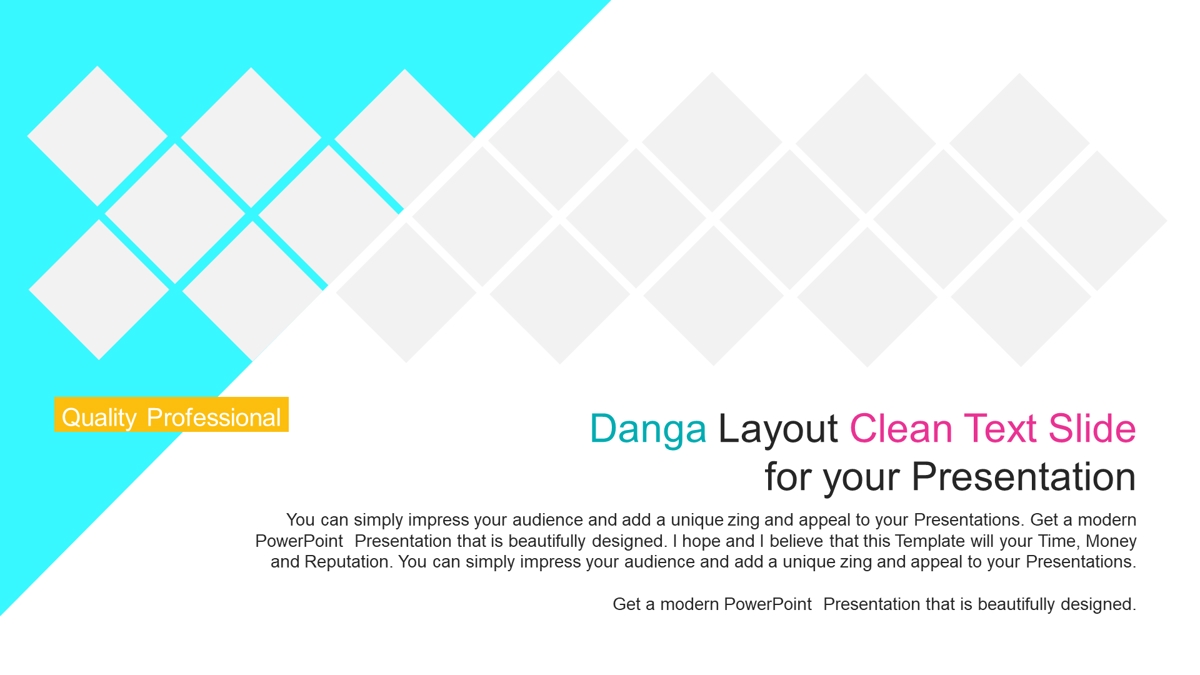 Quality Professional

Danga Layout Clean Text Slide for your Presentation

You can simply impress your audience and add a unique zing and appeal to your Presentations. Get a modern PowerPoint Presentation that is beautifully designed. I hope and I believe that this Template will your Time, Money and Reputation. You can simply impress your audience and add a unique zing and appeal to your Presentations.

Get a modern PowerPoint Presentation that is beautifully designed.